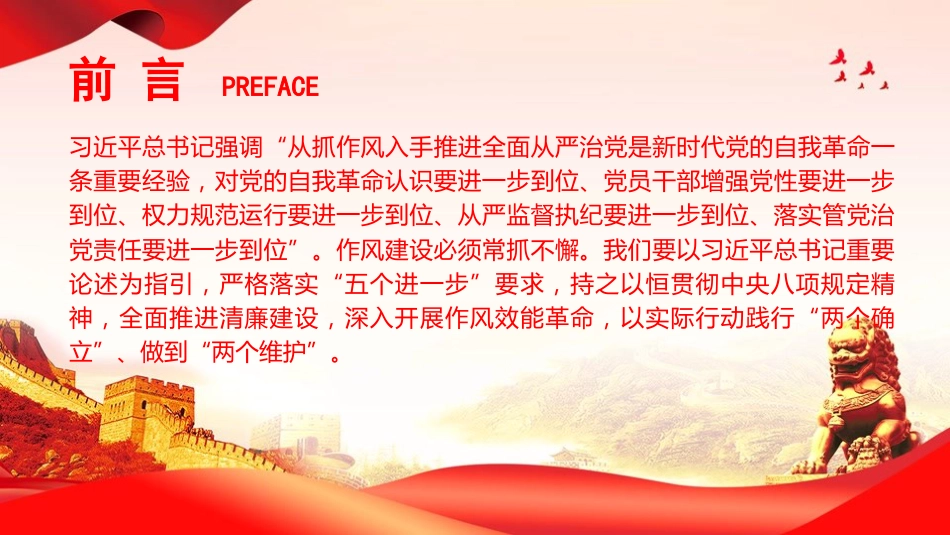 前 言 PREFACE

习近平总书记强调“从抓作风入手推进全面从严治党是新时代党的自我革命一条重要经验，对党的自我革命认识要进一步到位、党员干部增强党性要进一步到位、权力规范运行要进一步到位、从严监督执纪要进一步到位、落实管党治党责任要进一步到位”。作风建设必须常抓不懈。我们要以习近平总书记重要论述为指引，严格落实“五个进一步”要求，持之以恒贯彻中央八项规定精神，全面推进清廉建设，深入开展作风效能革命，以实际行动践行“两个确立”、做到“两个维护”。